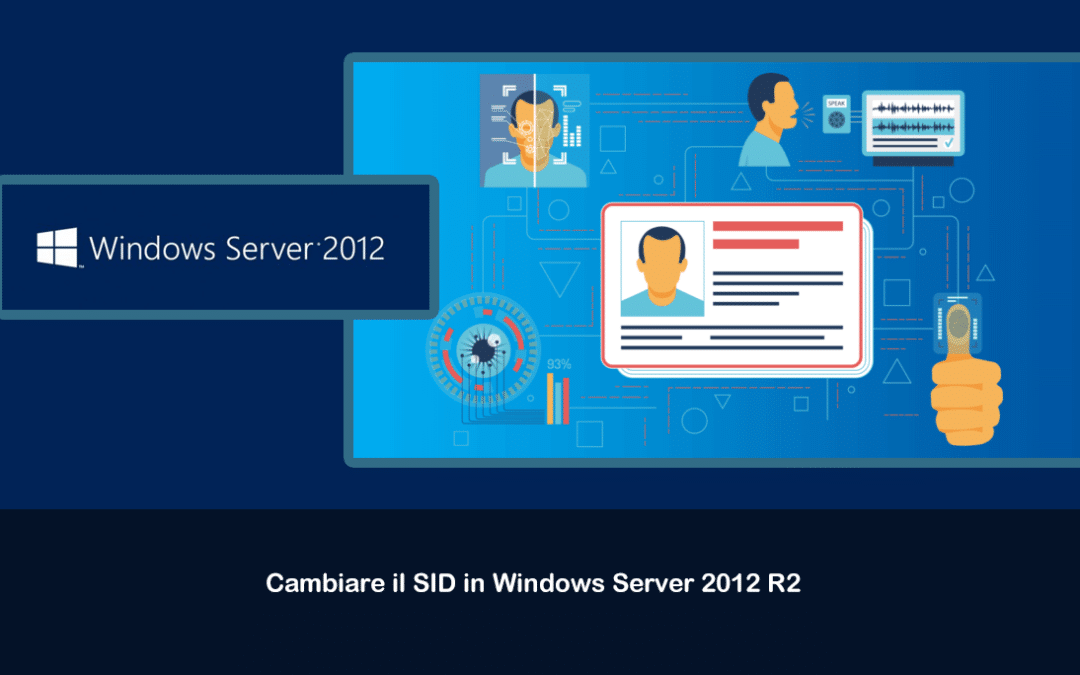 Windows Server 2012

SPEAK

93%

Cambiare il SID in Windows Server 2012 R2